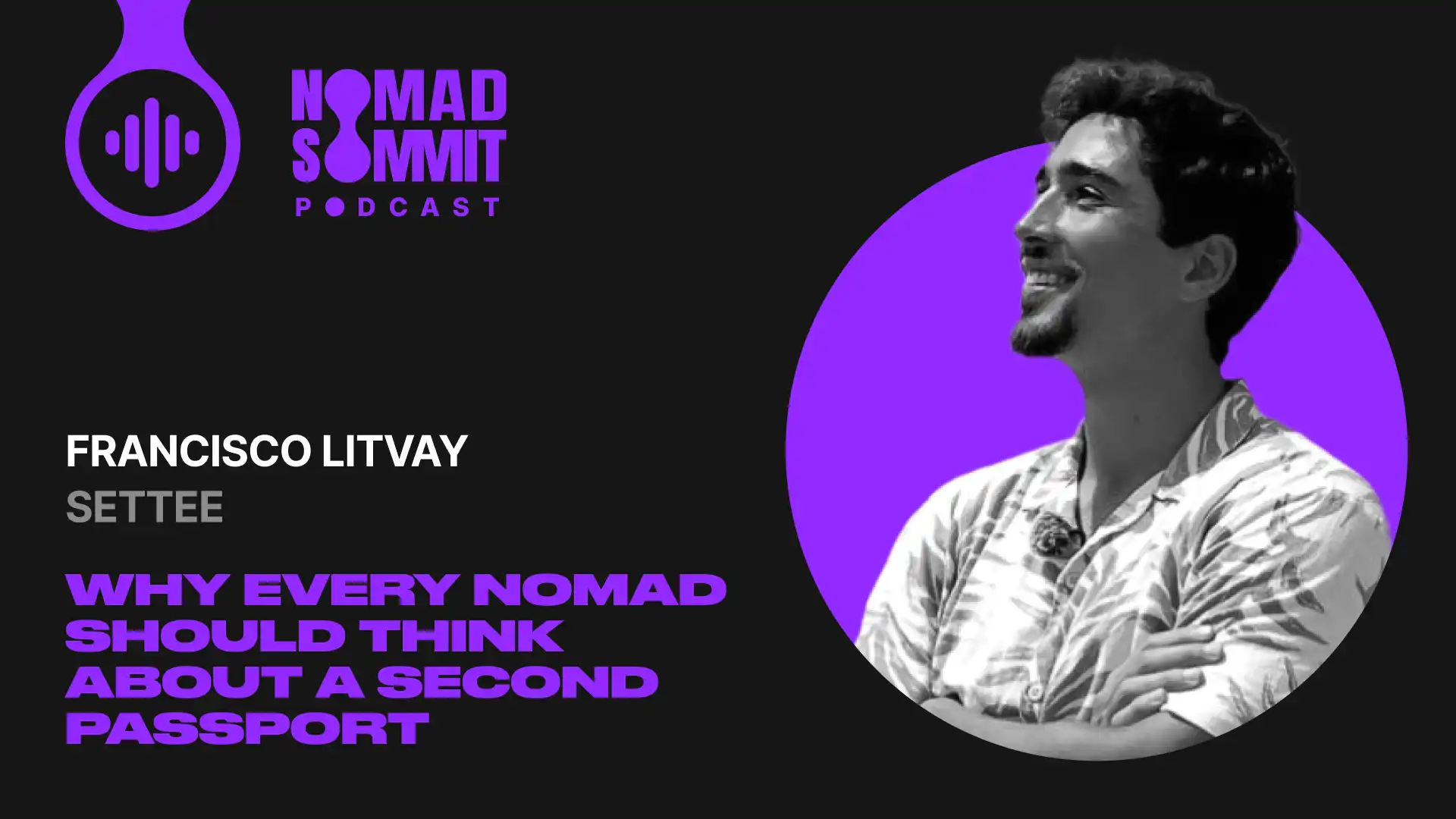 NOMAD SUMMIT
PODCAST

FRANCISCO LITVAY
SETTEE

WHY EVERY NOMAD SHOULD THINK ABOUT A SECOND PASSPORT